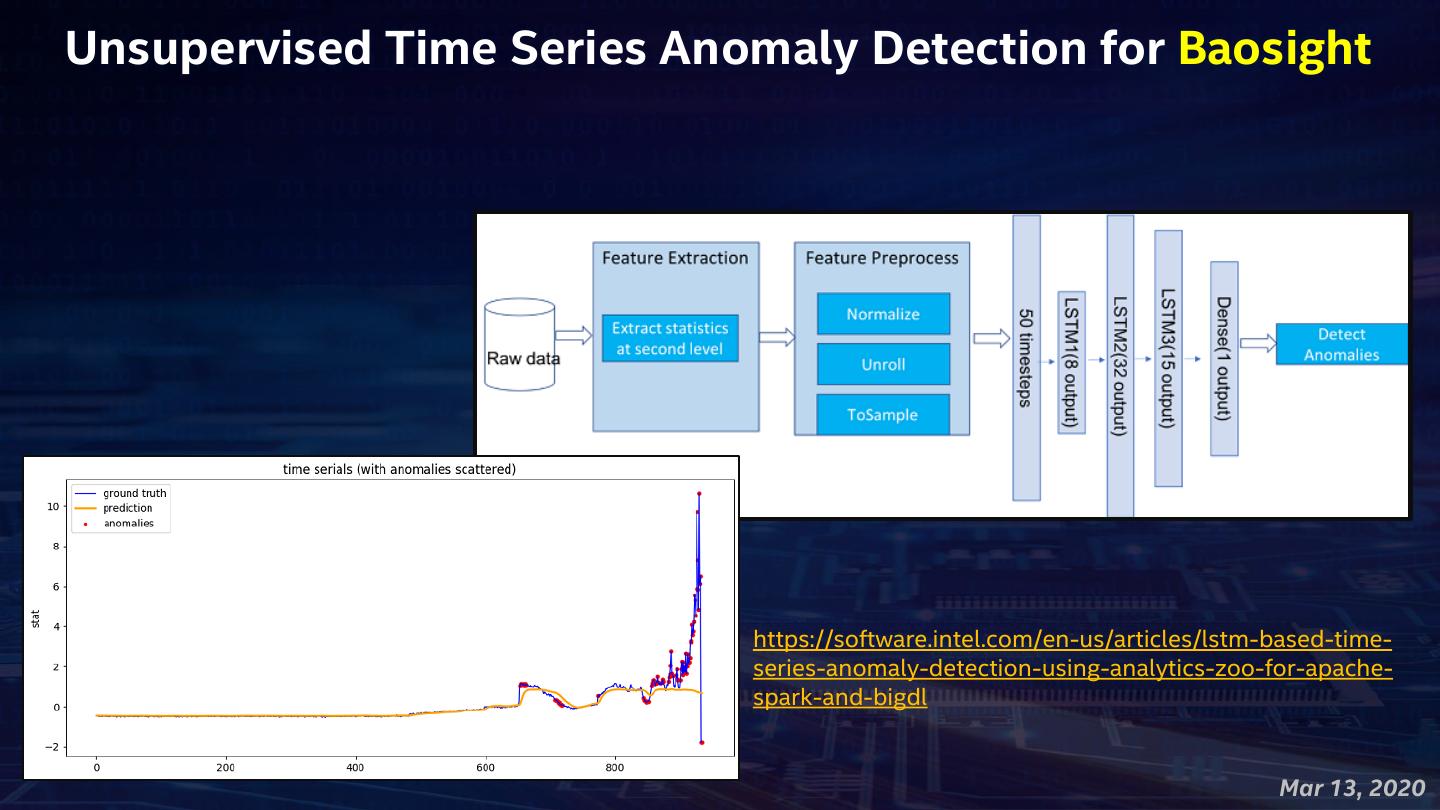 Unsupervised Time Series Anomaly Detection for Baosight

Raw data

Feature Extraction

Extract statistics at second level

Feature Preprocess

Normalize

Unroll

ToSample

50 timesteps

LSTM1(8 output)

LSTM2(32 output)

LSTM3(15 output)

Dense(1 output)

Detect Anomalies

time serials (with anomalies scattered)

ground truth
prediction
anomalies

stat

10
8
6
4
2
0
−2

0
200
400
600
800

https://software.intel.com/en-us/articles/lstm-based-time-series-anomaly-detection-using-analytics-zoo-for-apache-spark-and-bigdl

Mar 13, 2020